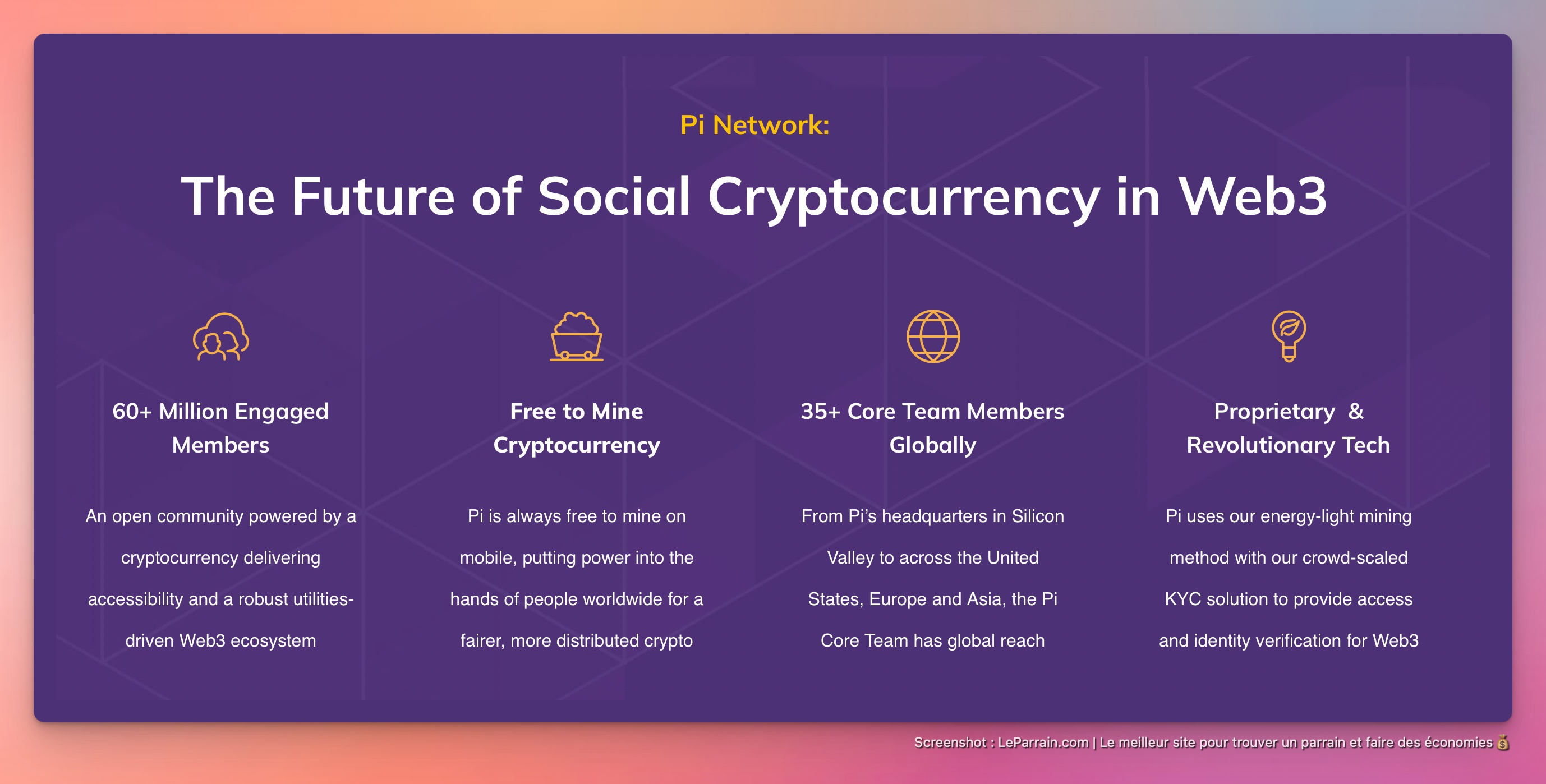 Pi Network:

The Future of Social Cryptocurrency in Web3

60+ Million Engaged Members

An open community powered by a cryptocurrency delivering accessibility and a robust utilities-driven Web3 ecosystem

Free to Mine Cryptocurrency

Pi is always free to mine on mobile, putting power into the hands of people worldwide for a fairer, more distributed crypto

35+ Core Team Members Globally

From Pi's headquarters in Silicon Valley to across the United States, Europe and Asia, the Pi Core Team has global reach

Proprietary & Revolutionary Tech

Pi uses our energy-light mining method with our crowd-scaled KYC solution to provide access and identity verification for Web3

Screenshot : LeParrain.com | Le meilleur site pour trouver un parrain et faire des économies 💰